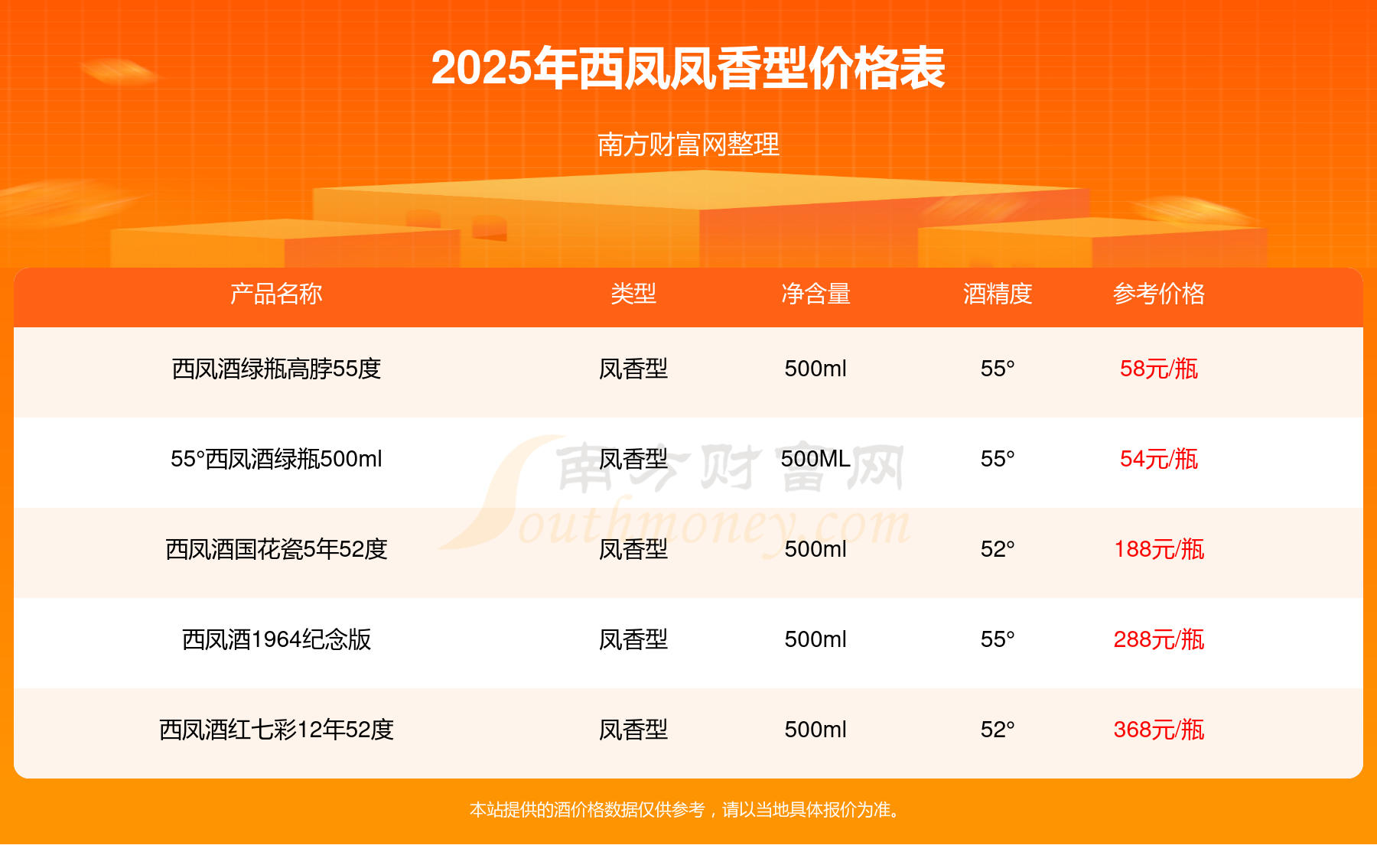 2025年西凤凤香型价格表

南方财富网整理

| 产品名称 | 类型 | 净含量 | 酒精度 | 参考价格 |
|---|---|---|---|---|
| 西凤酒绿瓶高脖55度 | 凤香型 | 500ml | 55° | 58元/瓶 |
| 55°西凤酒绿瓶500ml | 凤香型 | 500ML | 55° | 54元/瓶 |
| 西凤酒国花瓷5年52度 | 凤香型 | 500ml | 52° | 188元/瓶 |
| 西凤酒1964纪念版 | 凤香型 | 500ml | 55° | 288元/瓶 |
| 西凤酒红七彩12年52度 | 凤香型 | 500ml | 52° | 368元/瓶 |

南方财富网 Southmoney.com

本站提供的酒价格数据仅供参考，请以当地具体报价为准。